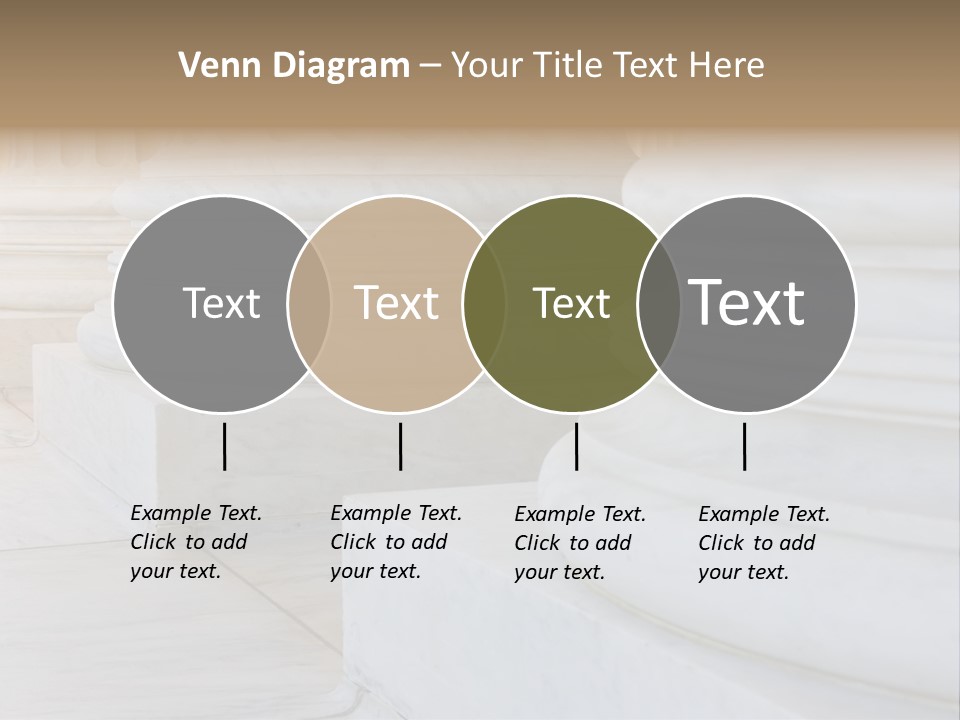 Venn Diagram – Your Title Text Here

Text

Text

Text

Text

Example Text. Click to add your text.

Example Text. Click to add your text.

Example Text. Click to add your text.

Example Text. Click to add your text.